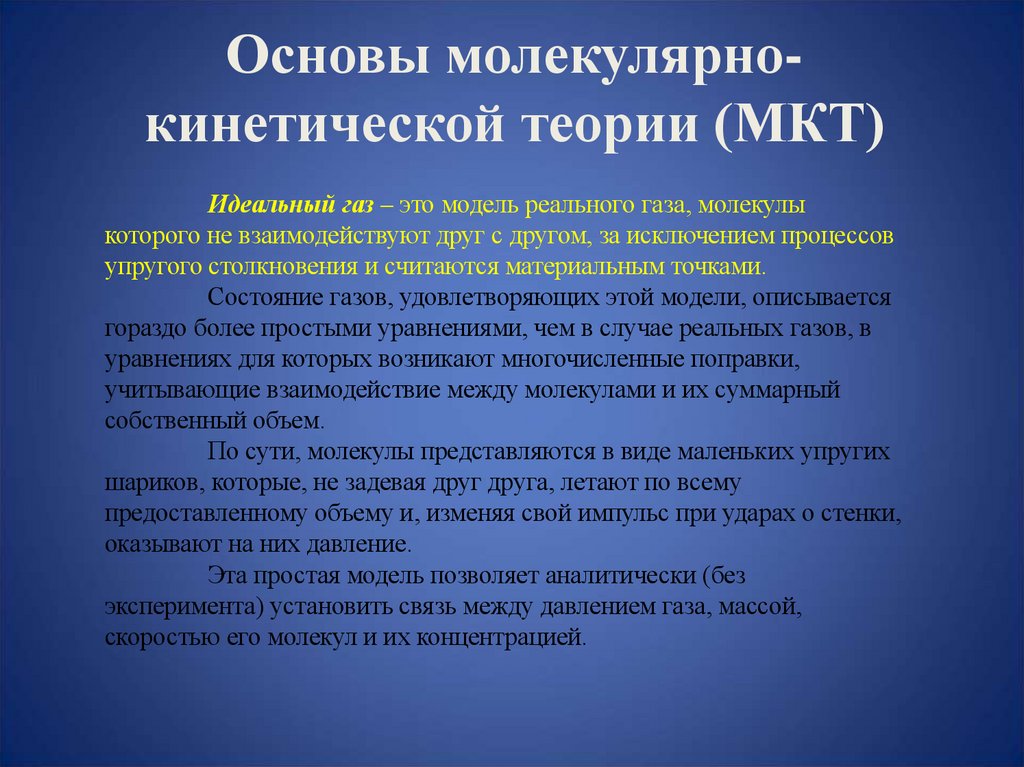 Основы молекулярно-кинетической теории (МКТ)

Идеальный газ – это модель реального газа, молекулы которого не взаимодействуют друг с другом, за исключением процессов упругого столкновения и считаются материальным точками.

Состояние газов, удовлетворяющих этой модели, описывается гораздо более простыми уравнениями, чем в случае реальных газов, в уравнениях для которых возникают многочисленные поправки, учитывающие взаимодействие между молекулами и их суммарный собственный объем.

По сути, молекулы представляются в виде маленьких упругих шариков, которые, не задевая друг друга, летают по всему предоставленному объему и, изменяя свой импульс при ударах о стенки, оказывают на них давление.

Эта простая модель позволяет аналитически (без эксперимента) установить связь между давлением газа, массой, скоростью его молекул и их концентрацией.